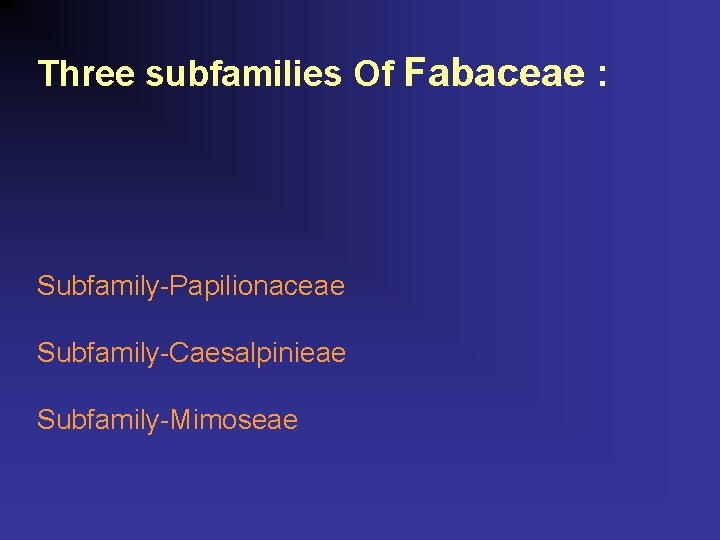 Three subfamilies Of Fabaceae :

Subfamily-Papilionaceae

Subfamily-Caesalpinieae

Subfamily-Mimoseae